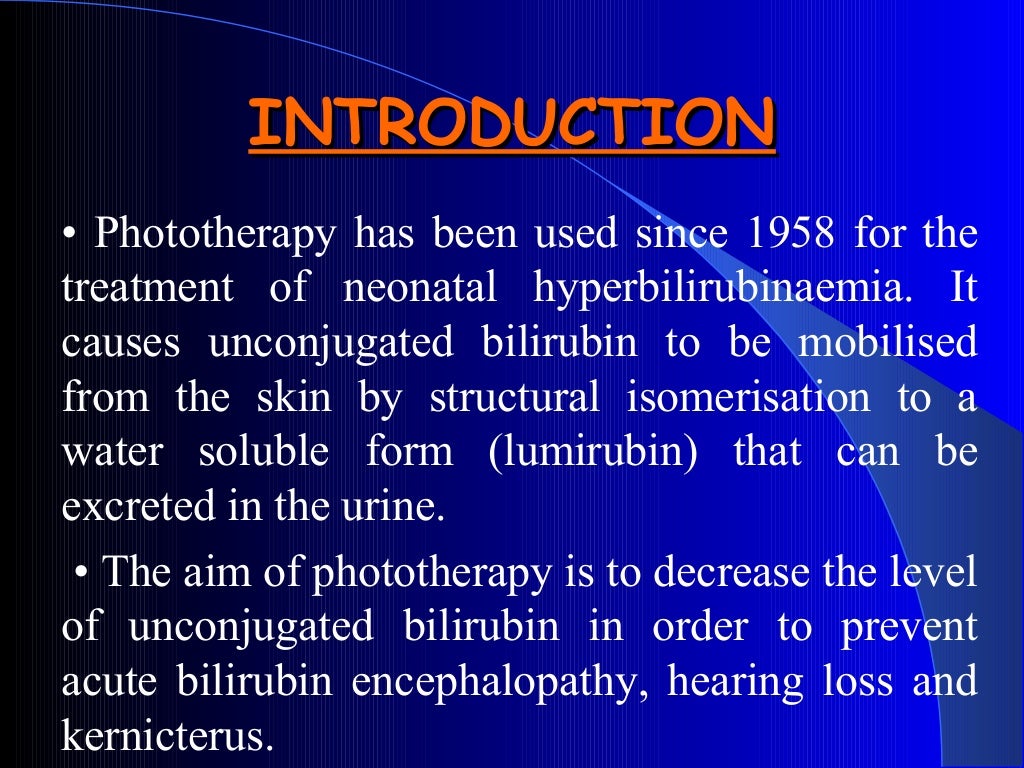 INTRODUCTION

• Phototherapy has been used since 1958 for the treatment of neonatal hyperbilirubinaemia. It causes unconjugated bilirubin to be mobilised from the skin by structural isomerisation to a water soluble form (lumirubin) that can be excreted in the urine.

• The aim of phototherapy is to decrease the level of unconjugated bilirubin in order to prevent acute bilirubin encephalopathy, hearing loss and kernicterus.